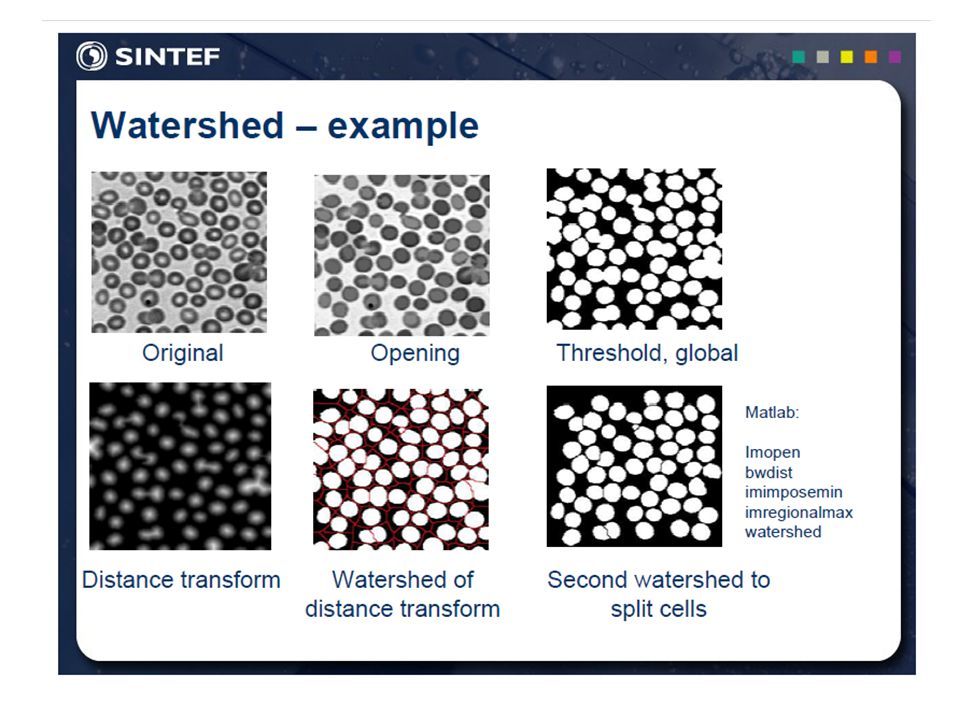 SINTEF

Watershed – example

Original

Opening

Threshold, global

Distance transform

Watershed of distance transform

Second watershed to split cells

Matlab:

Imopen
bwdist
imimposemin
imregionalmax
watershed